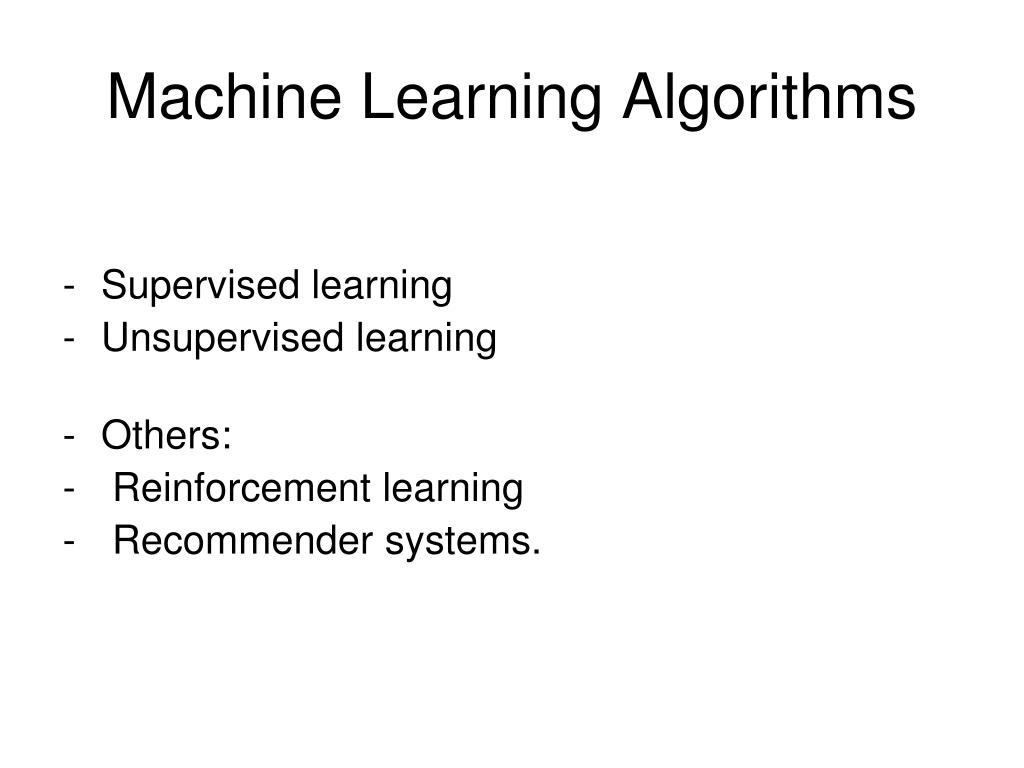 Machine Learning Algorithms

- Supervised learning
- Unsupervised learning

- Others:
- Reinforcement learning
- Recommender systems.